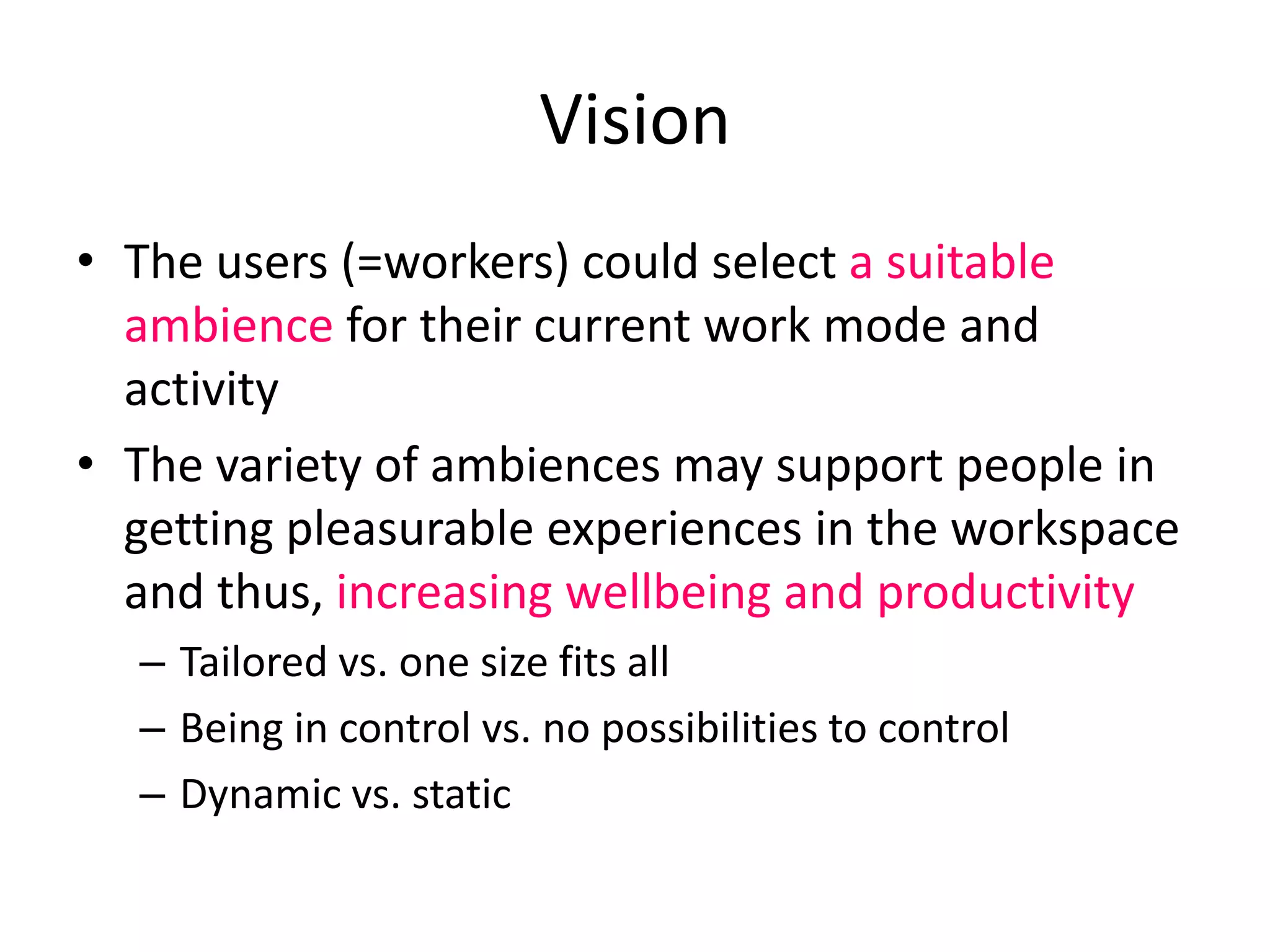 Vision

• The users (=workers) could select a suitable ambience for their current work mode and activity

• The variety of ambiences may support people in getting pleasurable experiences in the workspace and thus, increasing wellbeing and productivity

– Tailored vs. one size fits all

– Being in control vs. no possibilities to control

– Dynamic vs. static